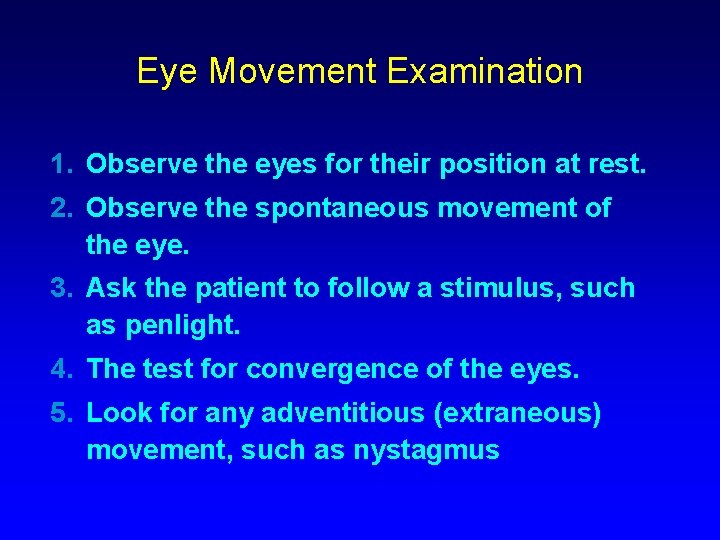 Eye Movement Examination

1. Observe the eyes for their position at rest.
2. Observe the spontaneous movement of the eye.
3. Ask the patient to follow a stimulus, such as penlight.
4. The test for convergence of the eyes.
5. Look for any adventitious (extraneous) movement, such as nystagmus